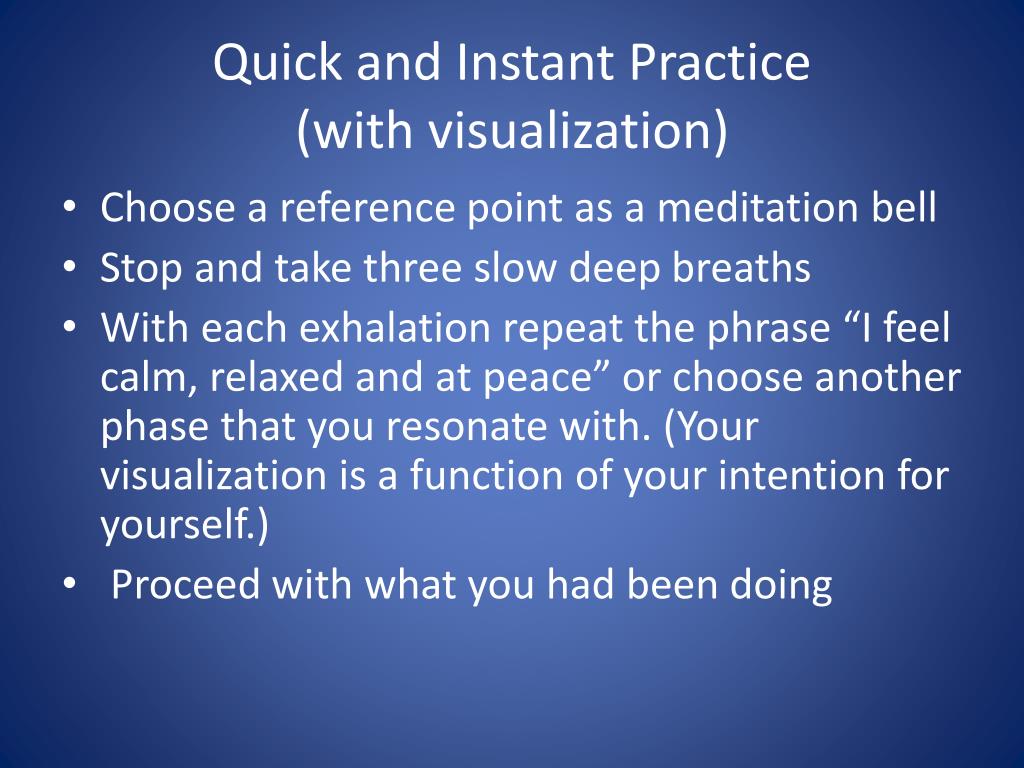 Quick and Instant Practice
(with visualization)

• Choose a reference point as a meditation bell
• Stop and take three slow deep breaths
• With each exhalation repeat the phrase “I feel calm, relaxed and at peace” or choose another phase that you resonate with. (Your visualization is a function of your intention for yourself.)
• Proceed with what you had been doing